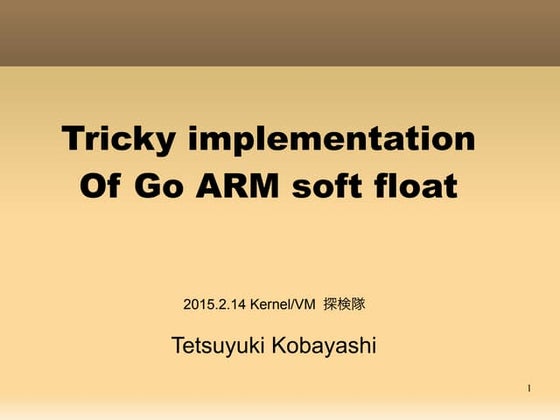 Tricky implementation
Of Go ARM soft float

2015.2.14 Kernel/VM 探検隊

Tetsuyuki Kobayashi

1